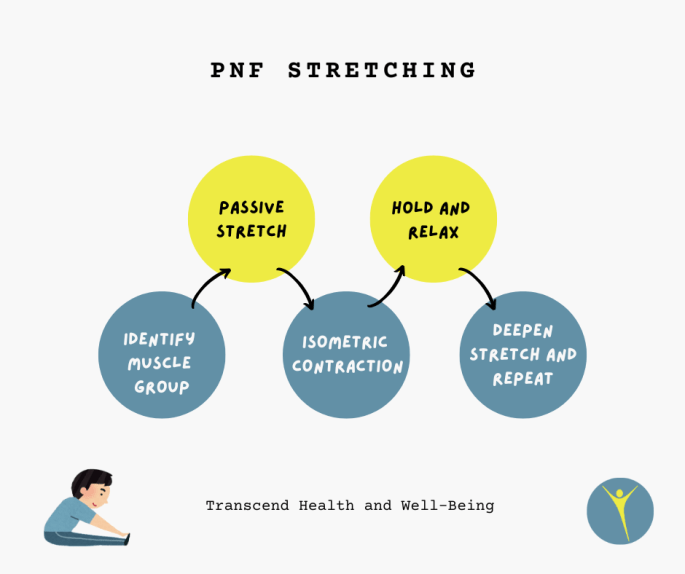 PNF STRETCHING

IDENTIFY MUSCLE GROUP

PASSIVE STRETCH

ISOMETRIC CONTRACTION

HOLD AND RELAX

DEEPEN STRETCH AND REPEAT

Transcend Health and Well-Being